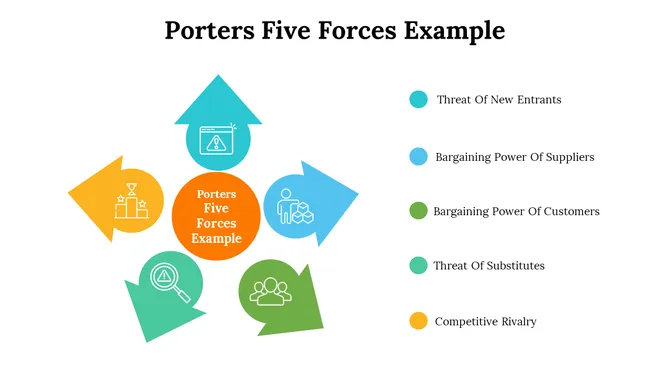 Porters Five Forces Example

Porters Five Forces Example

Threat Of New Entrants

Bargaining Power Of Suppliers

Bargaining Power Of Customers

Threat Of Substitutes

Competitive Rivalry